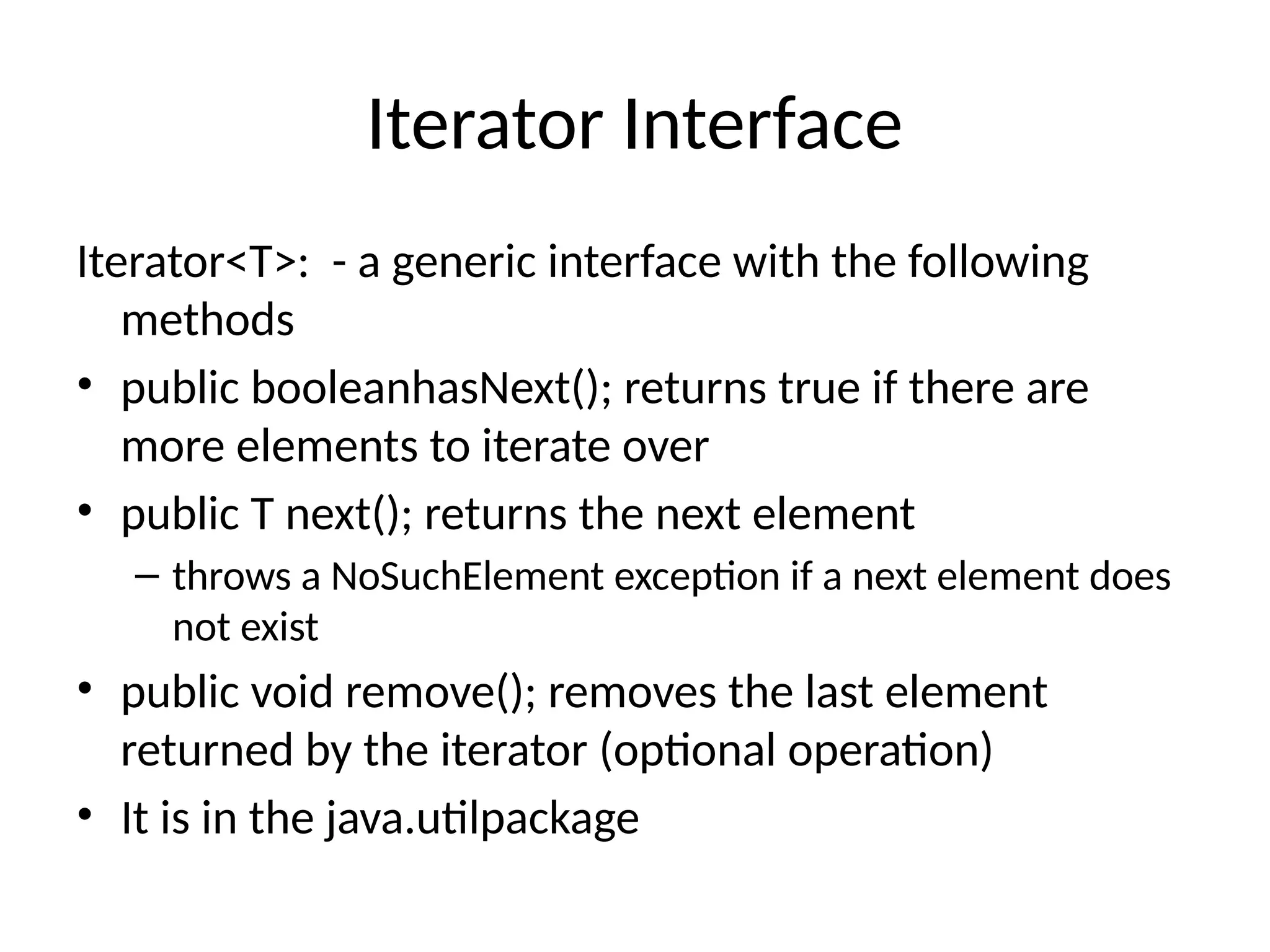 Iterator Interface

Iterator<T>: - a generic interface with the following methods

• public booleanhasNext(); returns true if there are more elements to iterate over

• public T next(); returns the next element

– throws a NoSuchElement exception if a next element does not exist

• public void remove(); removes the last element returned by the iterator (optional operation)

• It is in the java.utilpackage